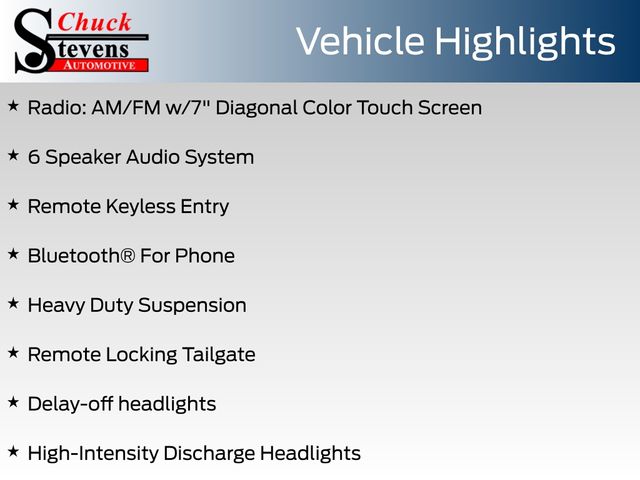 Chuck
Stevens
AUTOMOTIVE

Vehicle Highlights

★ Radio: AM/FM w/7" Diagonal Color Touch Screen

★ 6 Speaker Audio System

★ Remote Keyless Entry

★ Bluetooth® For Phone

★ Heavy Duty Suspension

★ Remote Locking Tailgate

★ Delay-off headlights

★ High-Intensity Discharge Headlights